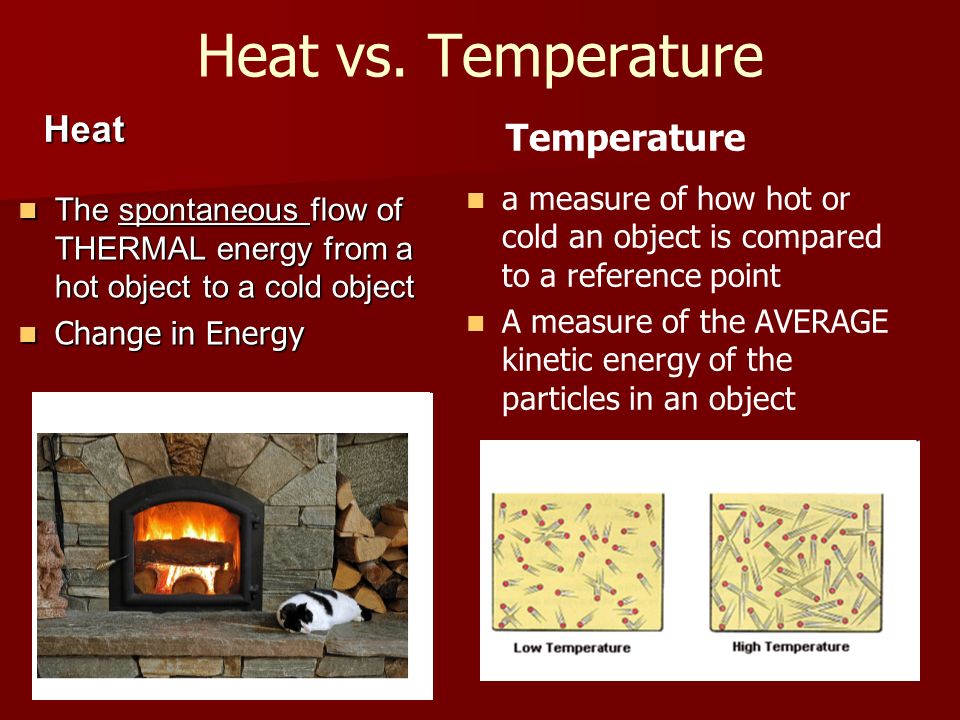 Heat vs. Temperature

Heat

The spontaneous flow of THERMAL energy from a hot object to a cold object

Change in Energy

Temperature

a measure of how hot or cold an object is compared to a reference point

A measure of the AVERAGE kinetic energy of the particles in an object

Low Temperature

High Temperature